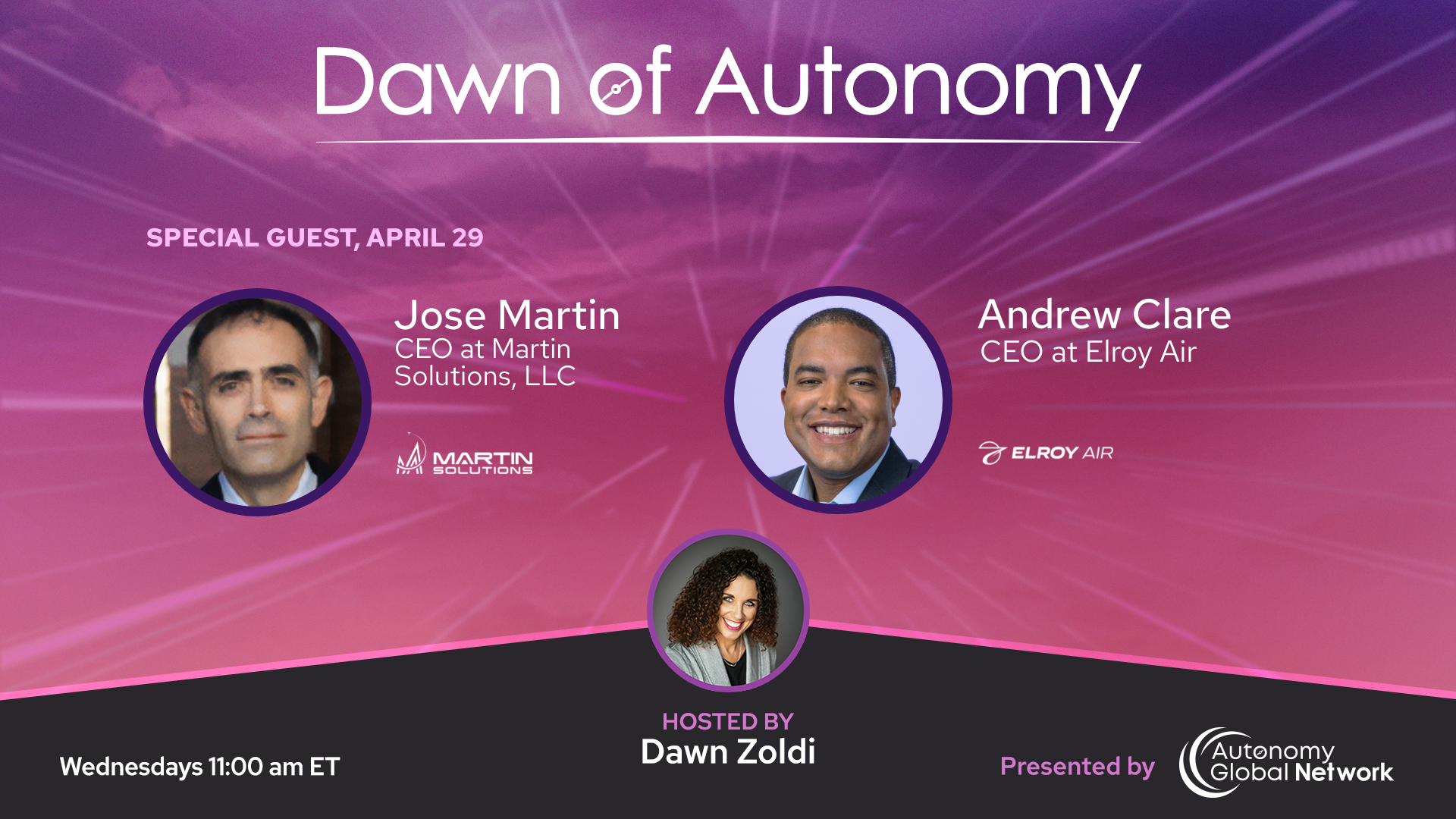 Dawn of Autonomy

SPECIAL GUEST, APRIL 29

Jose Martin
CEO at Martin Solutions, LLC

MARTIN SOLUTIONS

Andrew Clare
CEO at Elroy Air

ELROY AIR

HOSTED BY
Dawn Zoldi

Wednesdays 11:00 am ET

Presented by

Autonomy Global Network